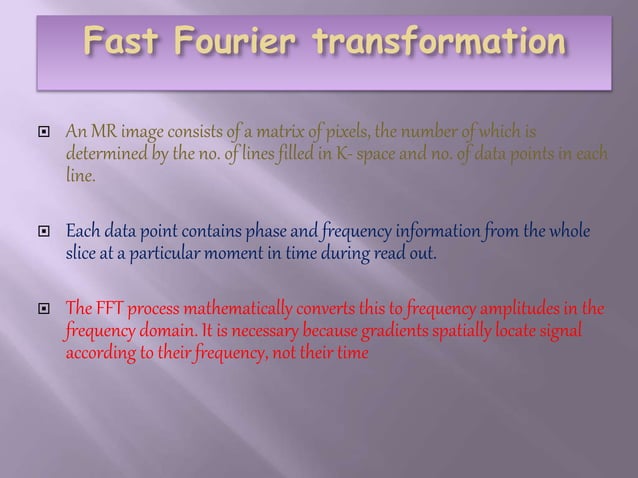 Fast Fourier transformation

An MR image consists of a matrix of pixels, the number of which is determined by the no. of lines filled in K- space and no. of data points in each line.

Each data point contains phase and frequency information from the whole slice at a particular moment in time during read out.

The FFT process mathematically converts this to frequency amplitudes in the frequency domain. It is necessary because gradients spatially locate signal according to their frequency, not their time